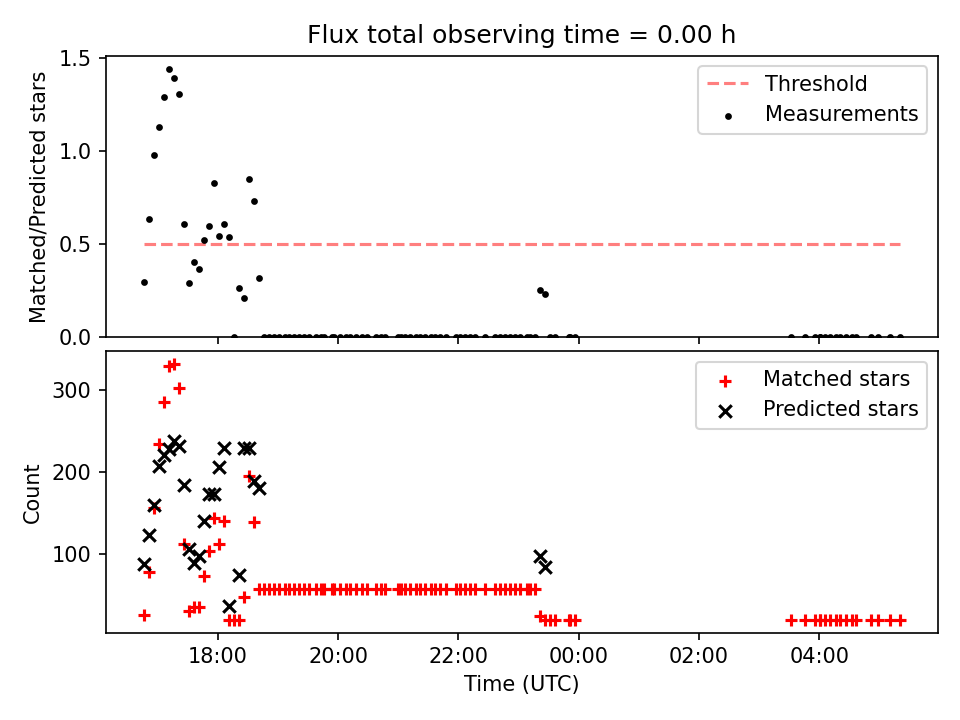 Flux total observing time = 0.00 h

Matched/Predicted stars

1.5
1.0
0.5
0.0

Threshold
Measurements

Count

300
200
100

Matched stars
Predicted stars

18:00
20:00
22:00
00:00
02:00
04:00

Time (UTC)